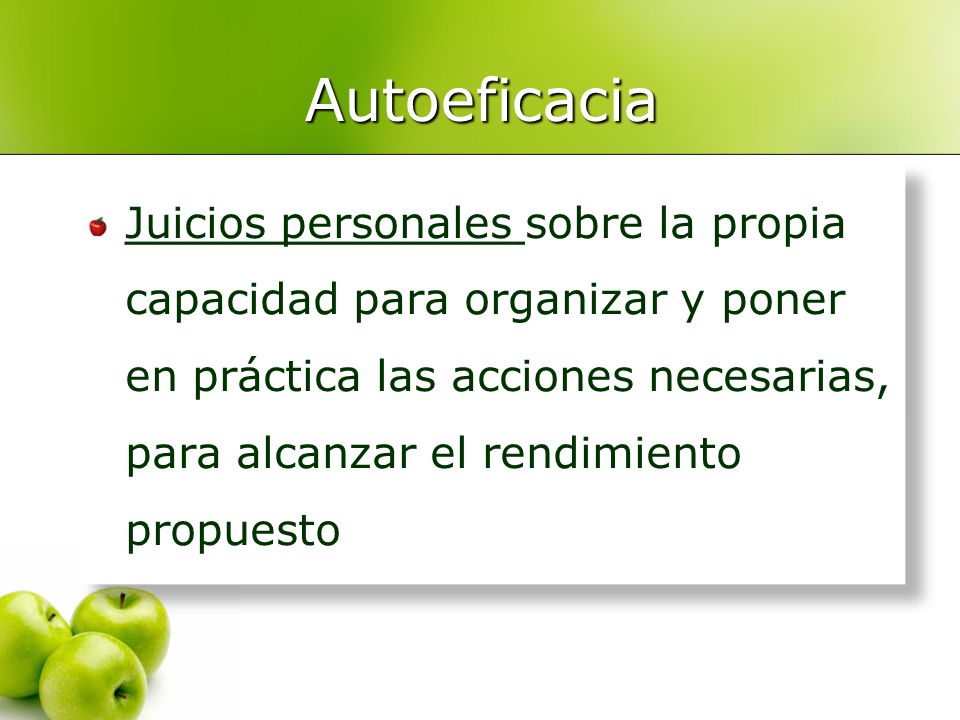 Autoeficacia

Juicios personales sobre la propia capacidad para organizar y poner en práctica las acciones necesarias, para alcanzar el rendimiento propuesto